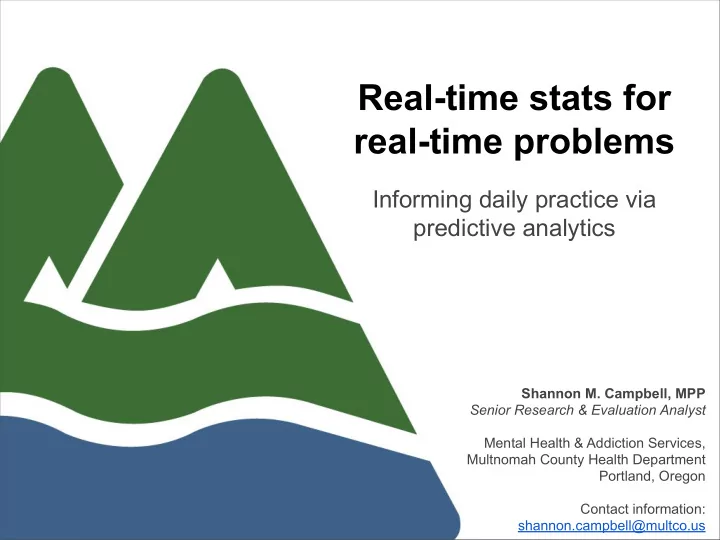 Real-time stats for real-time problems

Informing daily practice via predictive analytics

Shannon M. Campbell, MPP
Senior Research & Evaluation Analyst

Mental Health & Addiction Services,
Multnomah County Health Department
Portland, Oregon

Contact information:
shannon.campbell@multco.us